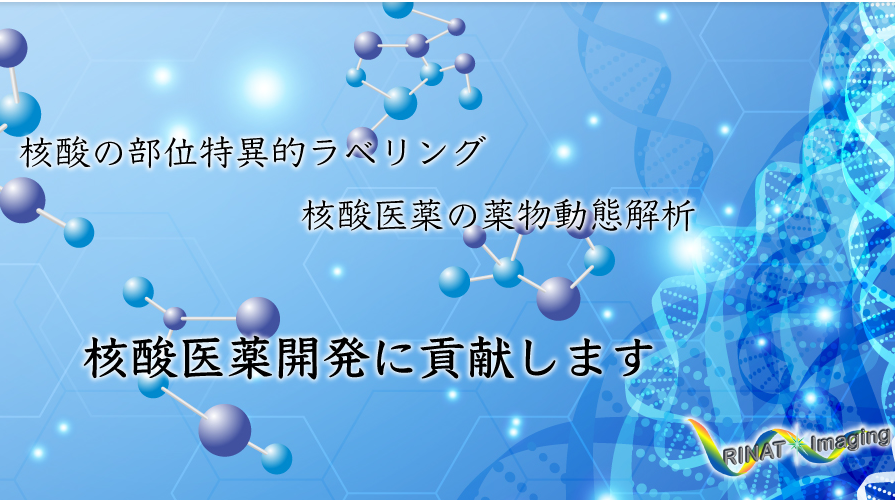 核酸の部位特異的ラベリング

核酸医薬の薬物動態解析

核酸医薬開発に貢献します

RINAT Imaging